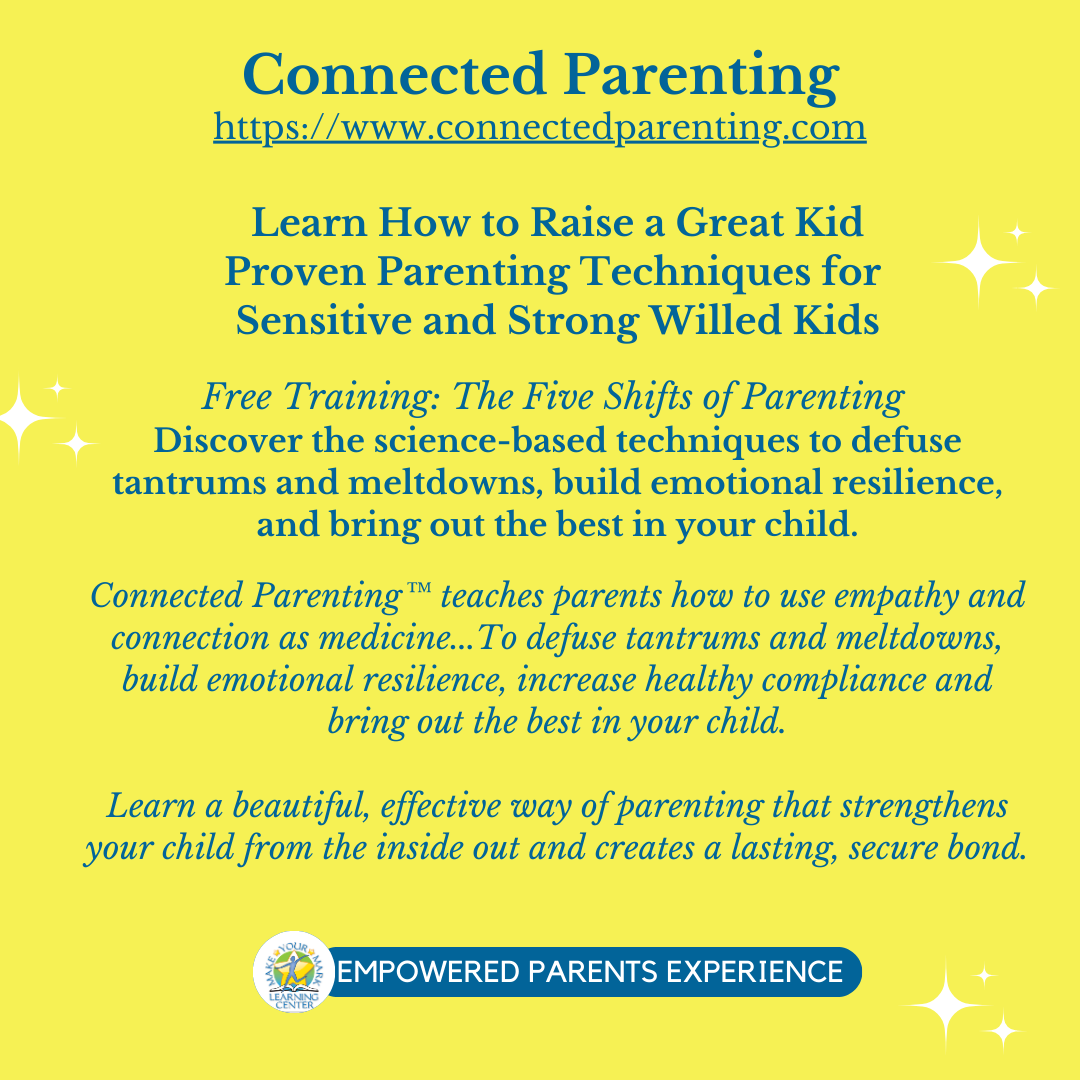 Connected Parenting
https://www.connectedparenting.com

Learn How to Raise a Great Kid
Proven Parenting Techniques for Sensitive and Strong Willed Kids

Free Training: The Five Shifts of Parenting
Discover the science-based techniques to defuse tantrums and meltdowns, build emotional resilience, and bring out the best in your child.

Connected Parenting™ teaches parents how to use empathy and connection as medicine...To defuse tantrums and meltdowns, build emotional resilience, increase healthy compliance and bring out the best in your child.

Learn a beautiful, effective way of parenting that strengthens your child from the inside out and creates a lasting, secure bond.

MAKE YOUR MARK LEARNING CENTER
EMPOWERED PARENTS EXPERIENCE